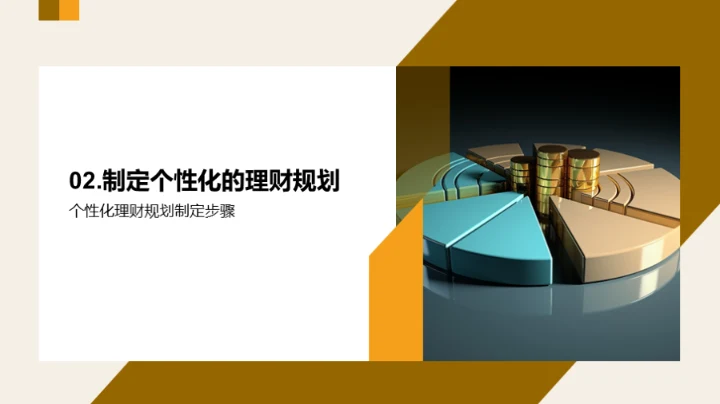 02.制定个性化的理财规划

个性化理财规划制定步骤